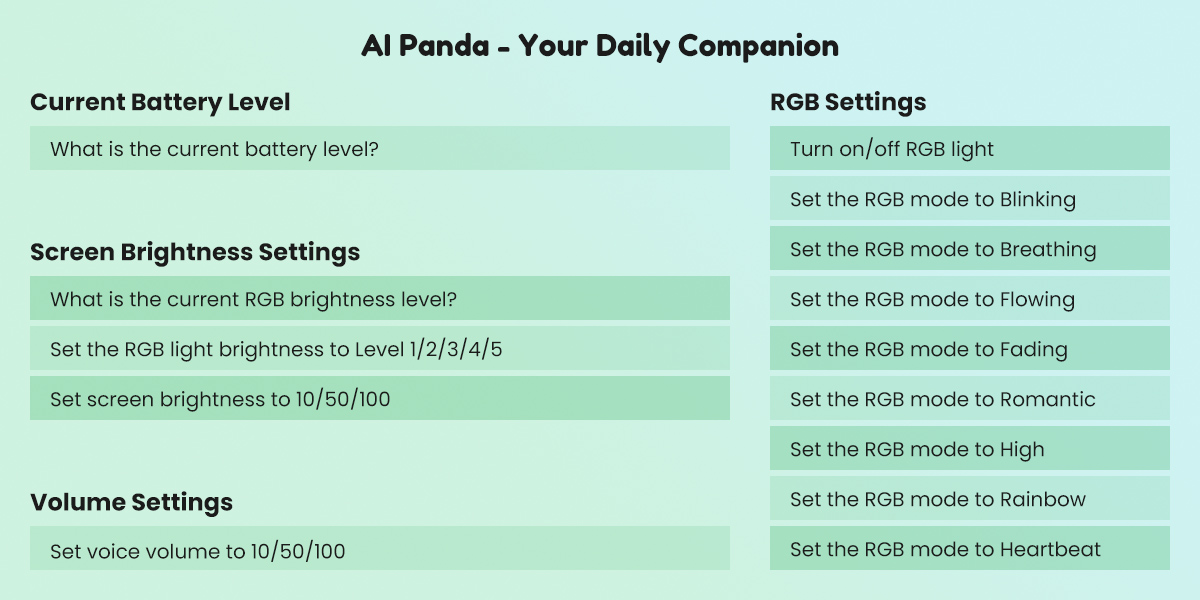 AI Panda - Your Daily Companion

Current Battery Level

What is the current battery level?

Screen Brightness Settings

What is the current RGB brightness level?

Set the RGB light brightness to Level 1/2/3/4/5

Set screen brightness to 10/50/100

Volume Settings

Set voice volume to 10/50/100

RGB Settings

Turn on/off RGB light

Set the RGB mode to Blinking

Set the RGB mode to Breathing

Set the RGB mode to Flowing

Set the RGB mode to Fading

Set the RGB mode to Romantic

Set the RGB mode to High

Set the RGB mode to Rainbow

Set the RGB mode to Heartbeat